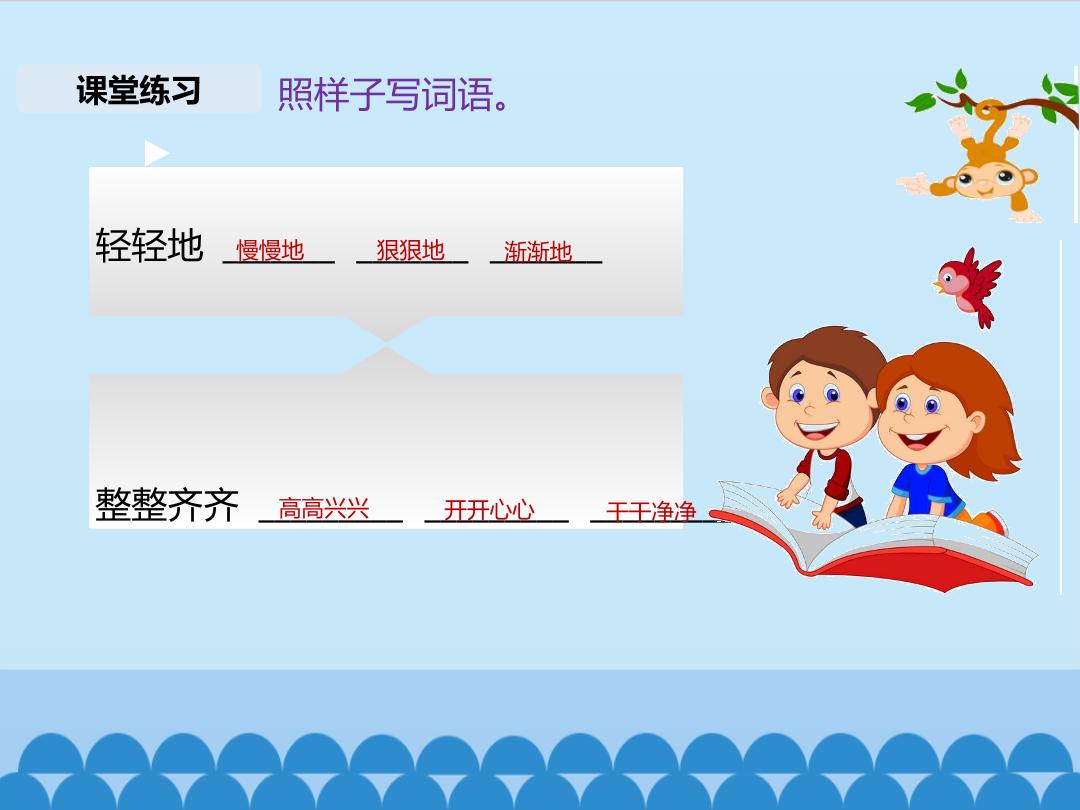 课堂练习 照样子写词语。

轻轻地 慢慢地 狠狠地 渐渐地

整整齐齐 高高兴兴 开开心心 干干净净